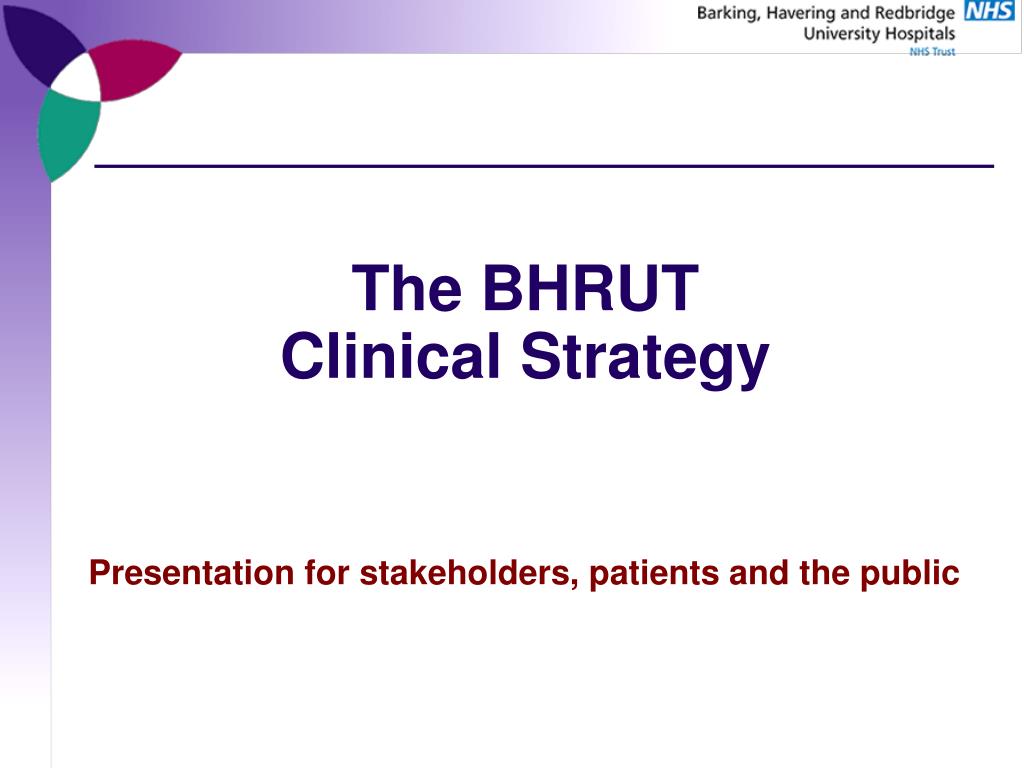 Barking, Havering and Redbridge NHS
University Hospitals
NHS Trust

The BHRUT
Clinical Strategy

Presentation for stakeholders, patients and the public